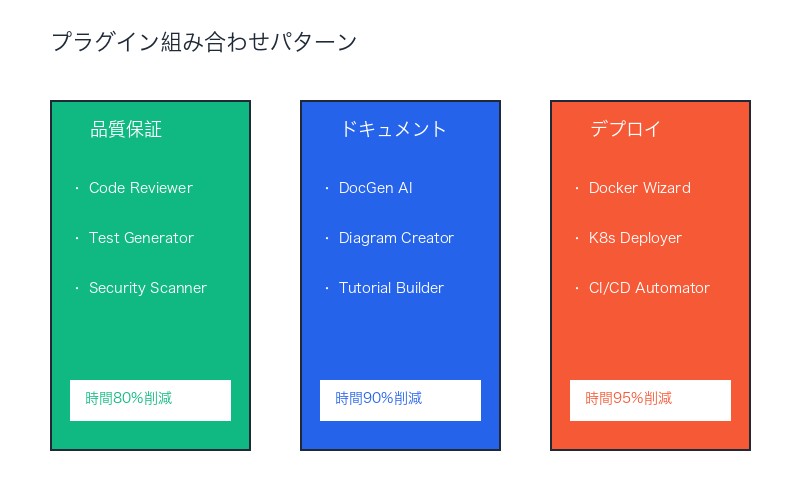 プラグイン組み合わせパターン

品質保証

・ Code Reviewer

・ Test Generator

・ Security Scanner

時間80%削減

ドキュメント

・ DocGen AI

・ Diagram Creator

・ Tutorial Builder

時間90%削減

デプロイ

・ Docker Wizard

・ K8s Deployer

・ CI/CD Automator

時間95%削減